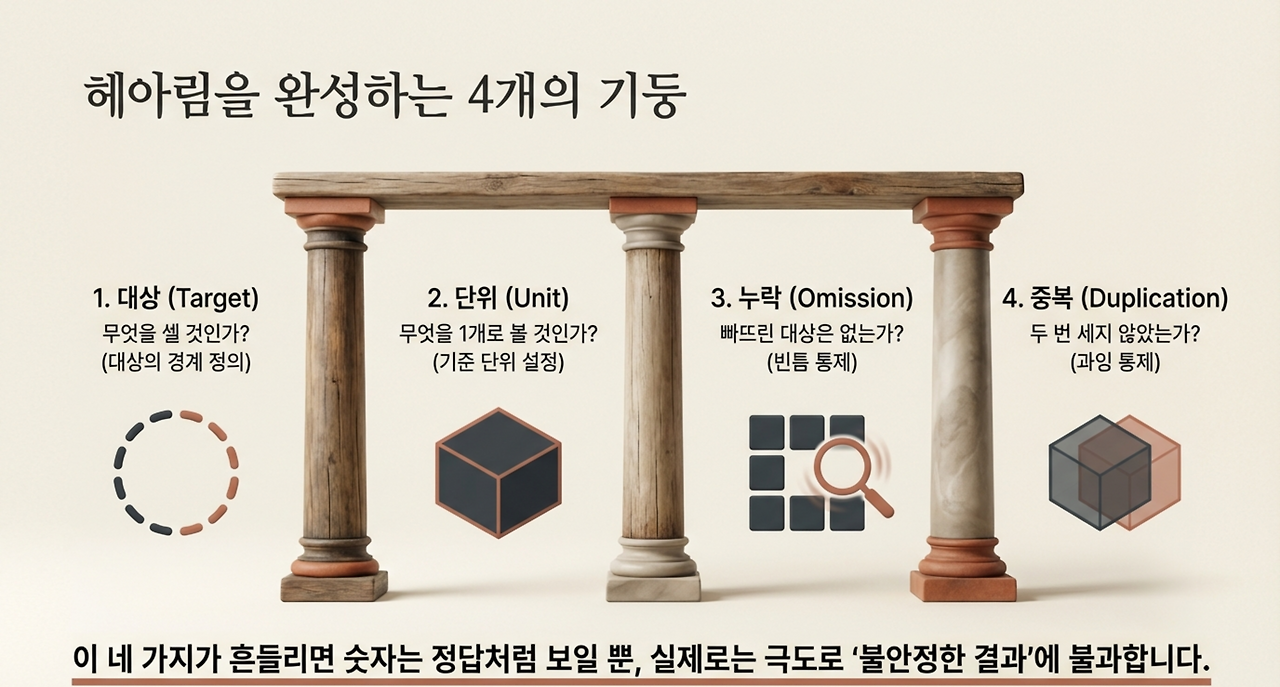 헤아림을 완성하는 4개의 기둥

1. 대상 (Target)
무엇을 셀 것인가?
(대상의 경계 정의)

2. 단위 (Unit)
무엇을 1개로 볼 것인가?
(기준 단위 설정)

3. 누락 (Omission)
빠뜨린 대상은 없는가?
(빈틈 통제)

4. 중복 (Duplication)
두 번 세지 않았는가?
(과잉 통제)

이 네 가지가 흔들리면 숫자는 정답처럼 보일 뿐, 실제로는 극도로 '불안정한 결과'에 불과합니다.